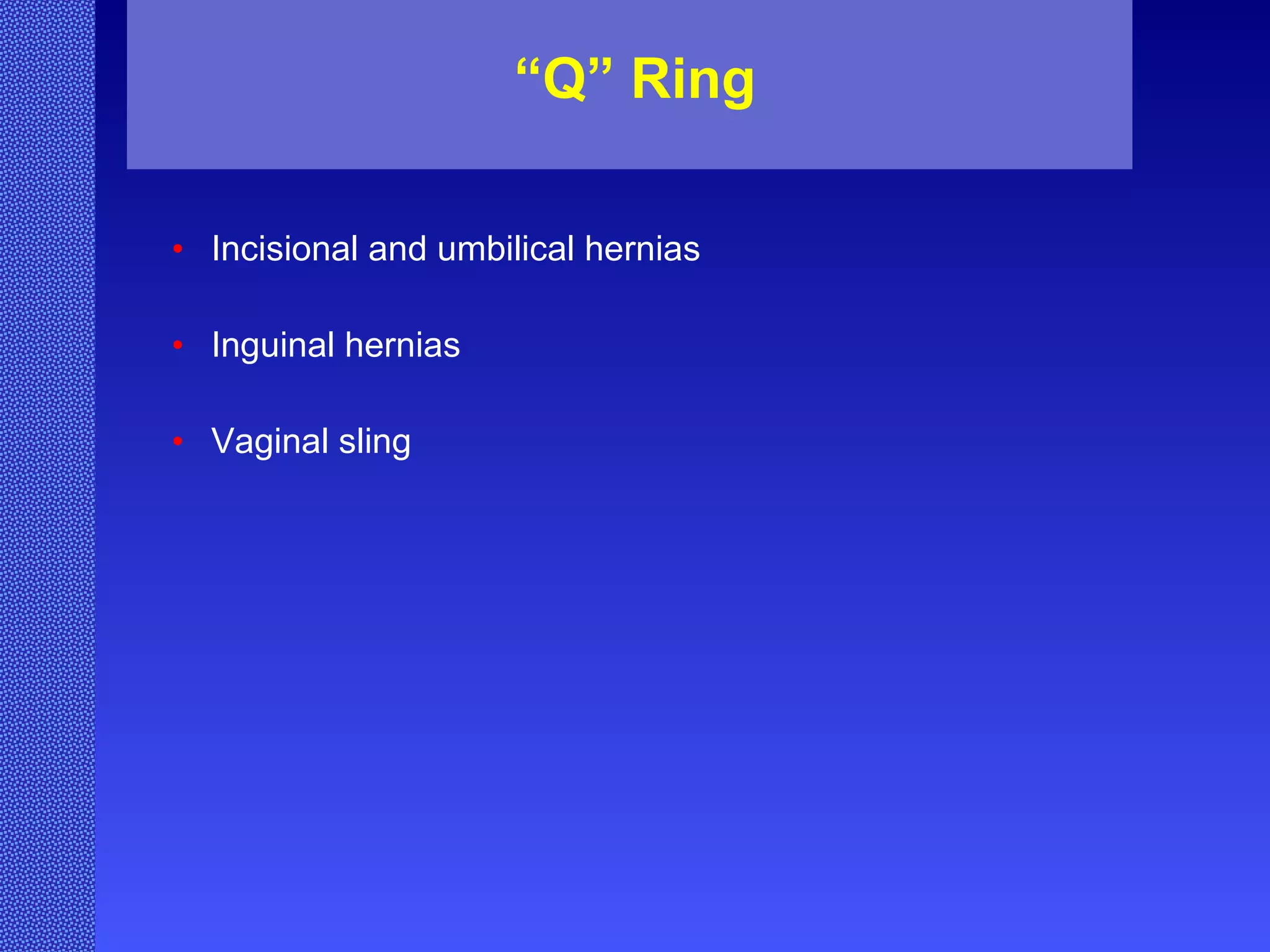 “Q” Ring

• Incisional and umbilical hernias

• Inguinal hernias

• Vaginal sling